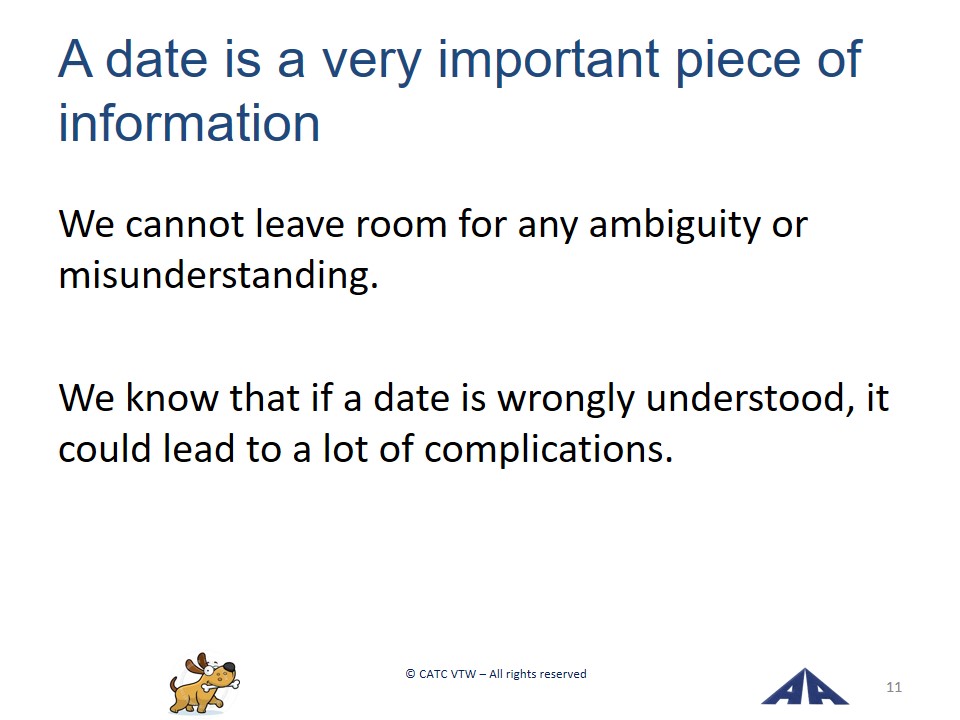 A date is a very important piece of information

We cannot leave room for any ambiguity or misunderstanding.

We know that if a date is wrongly understood, it could lead to a lot of complications.

© CATC VTW – All rights reserved

11